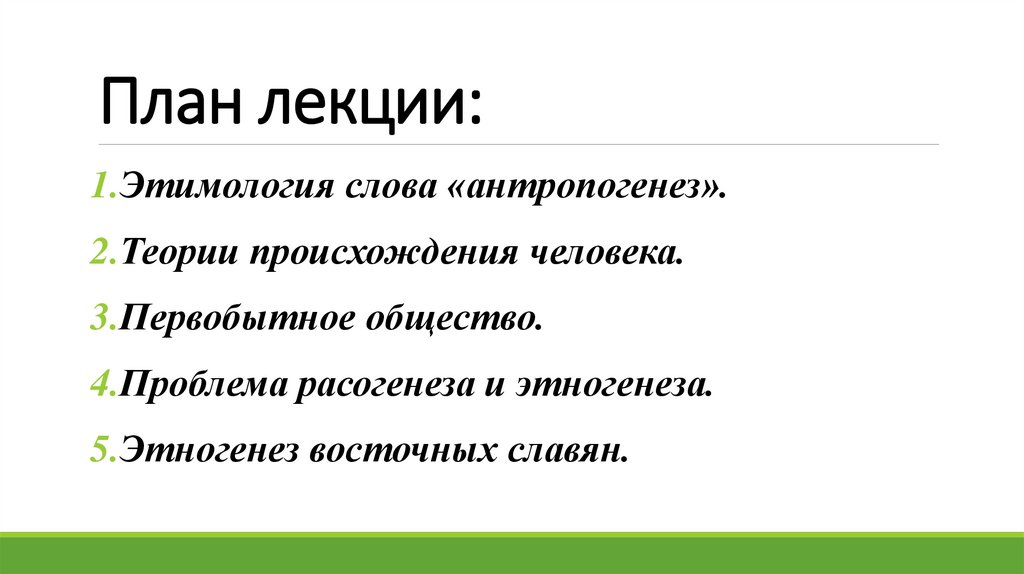 План лекции:

1.Этимология слова «антропогенез».

2.Теории происхождения человека.

3.Первобытное общество.

4.Проблема расогенеза и этногенеза.

5.Этногенез восточных славян.